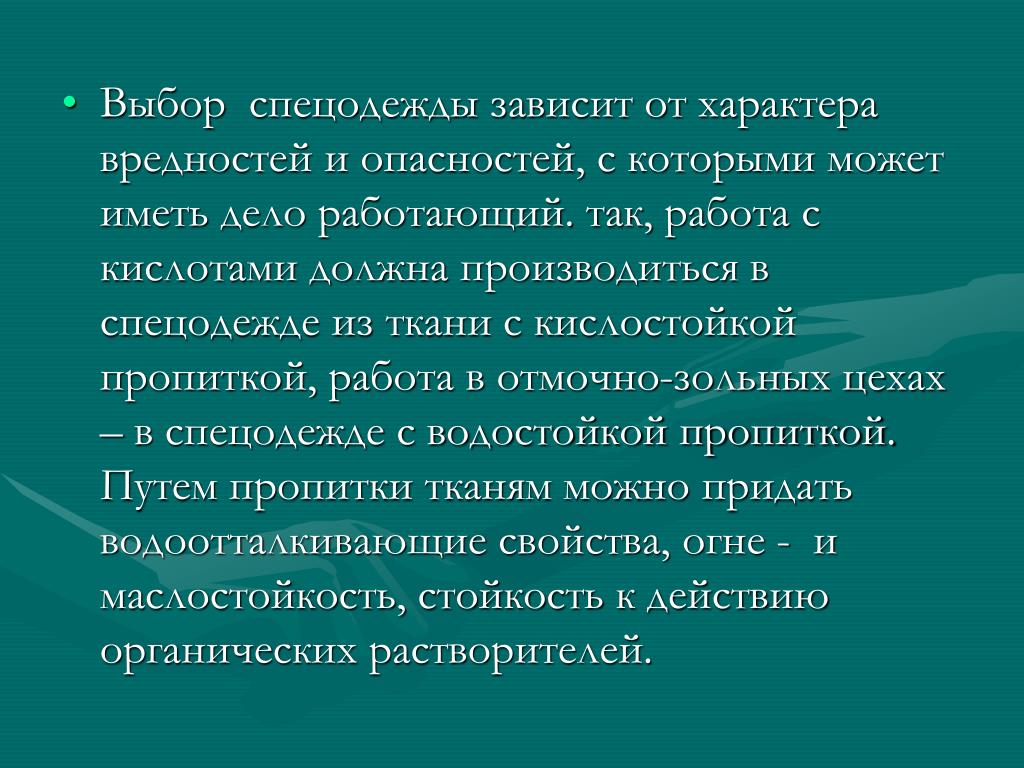 • Выбор спецодежды зависит от характера вредностей и опасностей, с которыми может иметь дело работающий. так, работа с кислотами должна производиться в спецодежде из ткани с кислостойкой пропиткой, работа в отмочно-зольных цехах – в спецодежде с водостойкой пропиткой. Путем пропитки тканям можно придать водоотталкивающие свойства, огне - и маслостойкость, стойкость к действию органических растворителей.